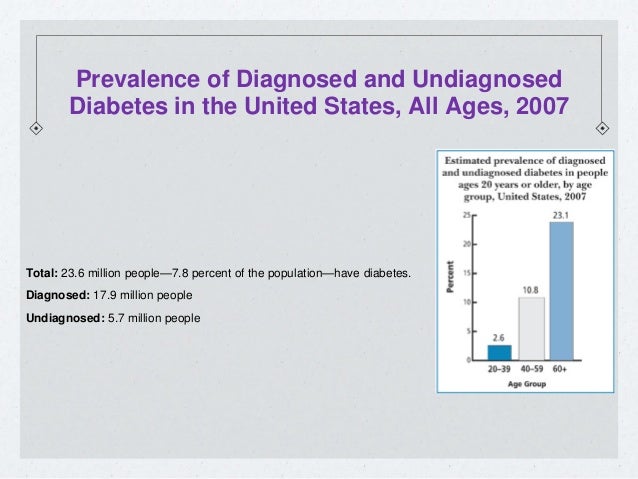 Prevalence of Diagnosed and Undiagnosed Diabetes in the United States, All Ages, 2007

Total: 23.6 million people—7.8 percent of the population—have diabetes.

Diagnosed: 17.9 million people

Undiagnosed: 5.7 million people

Estimated prevalence of diagnosed and undiagnosed diabetes in people ages 20 years or older, by age group, United States, 2007

Percent

25
20
15
10
5
0

2.6
10.8
23.1

20–39 40–59 60+

Age Group